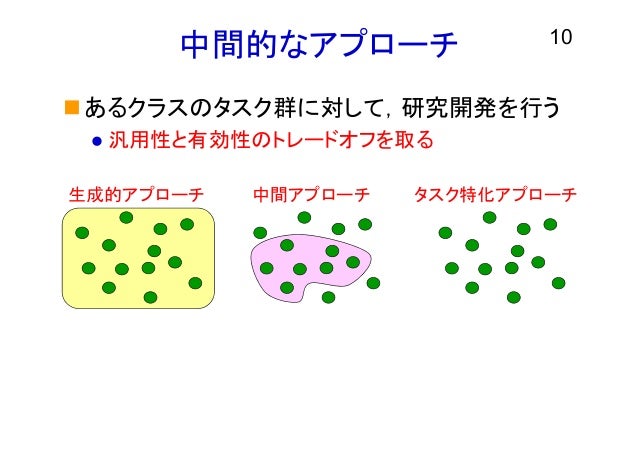 中間的なアプローチ

10

あるクラスのタスク群に対して，研究開発を行う

汎用性と有効性のトレードオフを取る

生成的アプローチ

中間アプローチ

タスク特化アプローチ